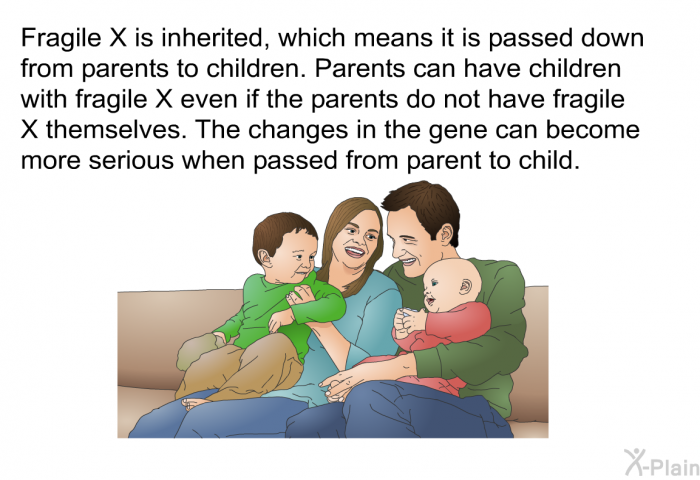 Fragile X is inherited, which means it is passed down from parents to children. Parents can have children with fragile X even if the parents do not have fragile X themselves. The changes in the gene can become more serious when passed from parent to child.

X-Plain